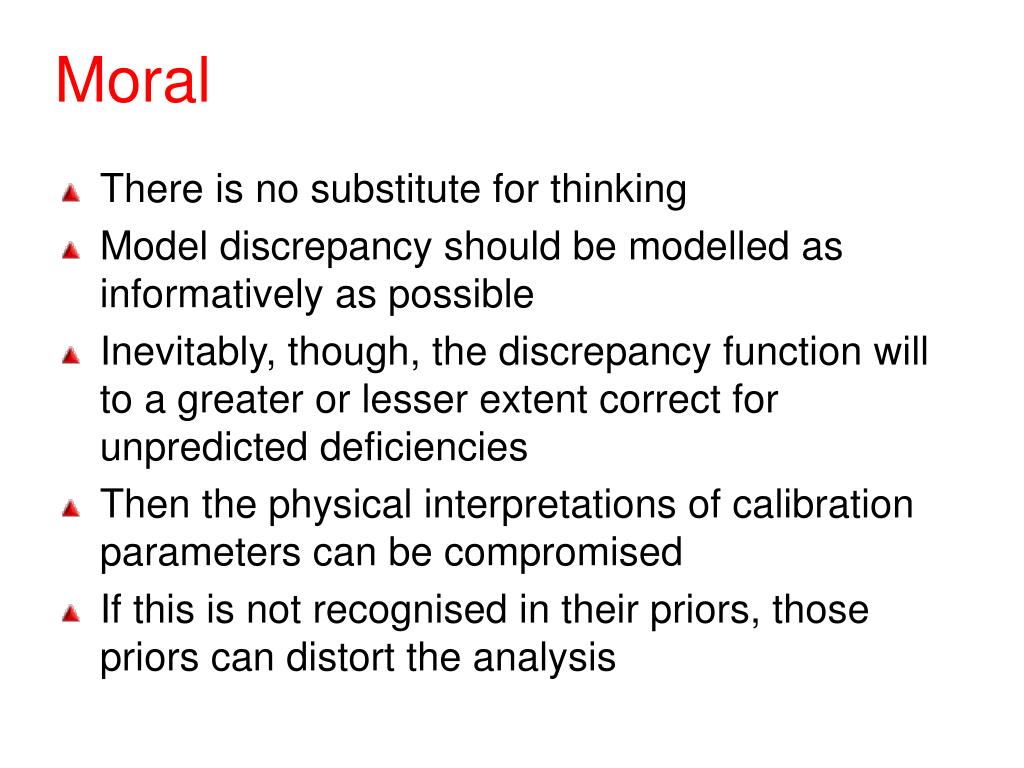 Moral

There is no substitute for thinking

Model discrepancy should be modelled as informatively as possible

Inevitably, though, the discrepancy function will to a greater or lesser extent correct for unpredicted deficiencies

Then the physical interpretations of calibration parameters can be compromised

If this is not recognised in their priors, those priors can distort the analysis